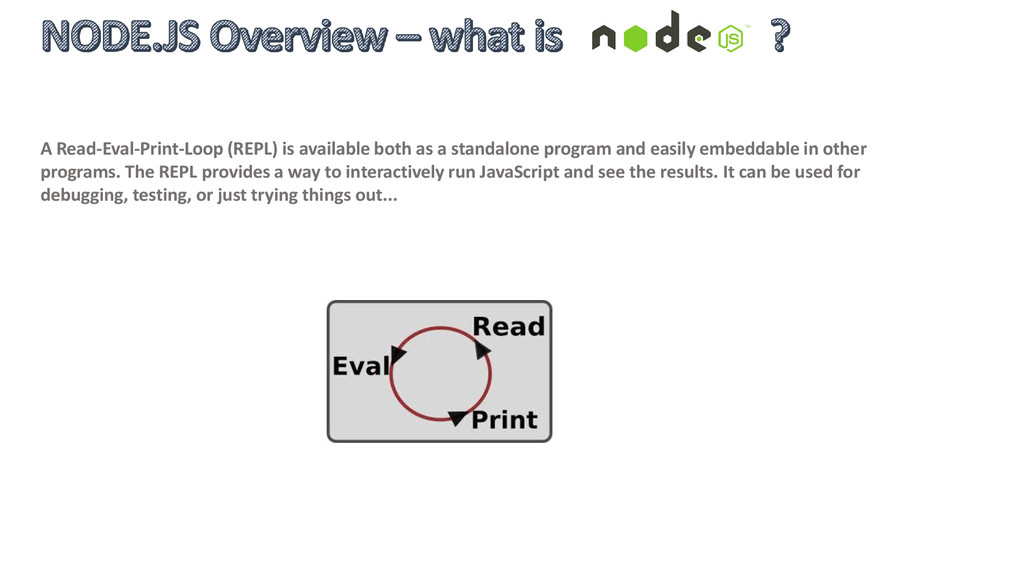 NODE.JS Overview – what is node JS ?

A Read-Eval-Print-Loop (REPL) is available both as a standalone program and easily embeddable in other programs. The REPL provides a way to interactively run JavaScript and see the results. It can be used for debugging, testing, or just trying things out...

Read
Eval
Print